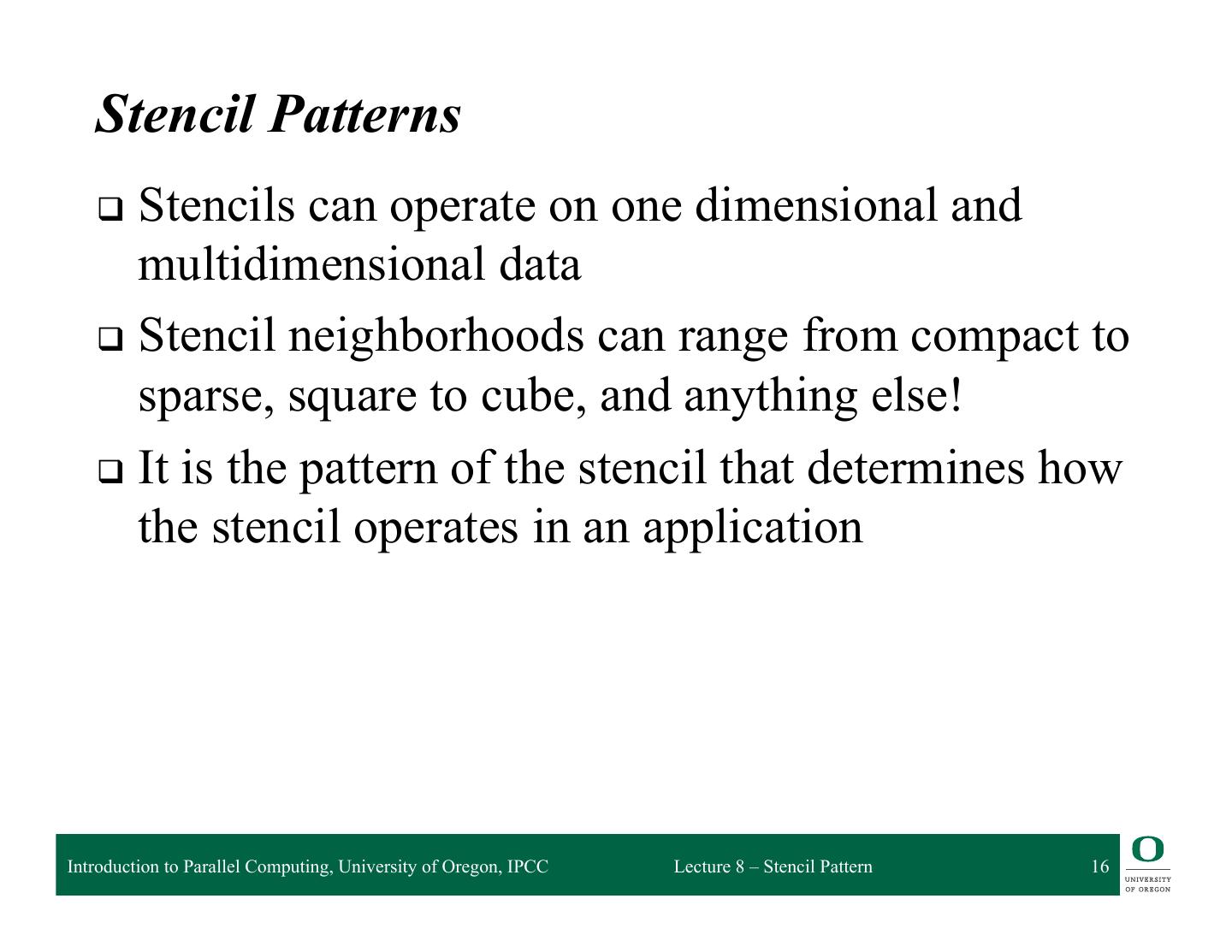 Stencil Patterns

❑ Stencils can operate on one dimensional and multidimensional data

❑ Stencil neighborhoods can range from compact to sparse, square to cube, and anything else!

❑ It is the pattern of the stencil that determines how the stencil operates in an application

Introduction to Parallel Computing, University of Oregon, IPCC Lecture 8 – Stencil Pattern 16

O
UNIVERSITY
OF OREGON